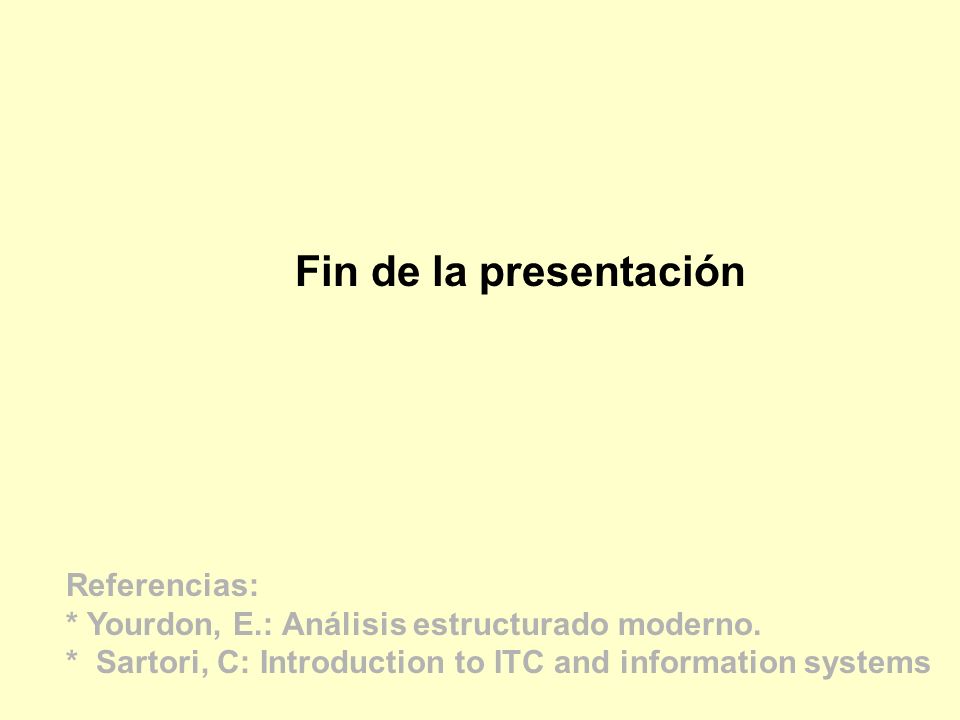 Fin de la presentación

Referencias:
* Yourdon, E.: Análisis estructurado moderno.
* Sartori, C: Introduction to ITC and information systems